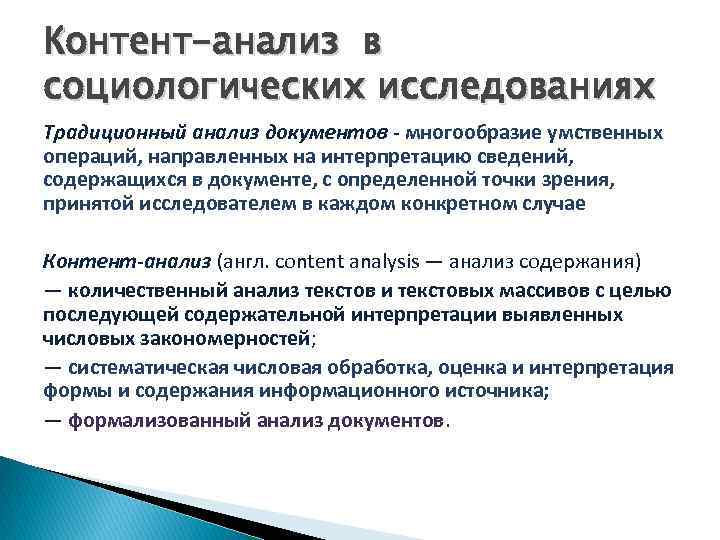 Контент-анализ в социологических исследованиях

Традиционный анализ документов - многообразие умственных операций, направленных на интерпретацию сведений, содержащихся в документе, с определенной точки зрения, принятой исследователем в каждом конкретном случае

Контент-анализ (англ. content analysis — анализ содержания)
— количественный анализ текстов и текстовых массивов с целью последующей содержательной интерпретации выявленных числовых закономерностей;
— систематическая числовая обработка, оценка и интерпретация формы и содержания информационного источника;
— формализованный анализ документов.